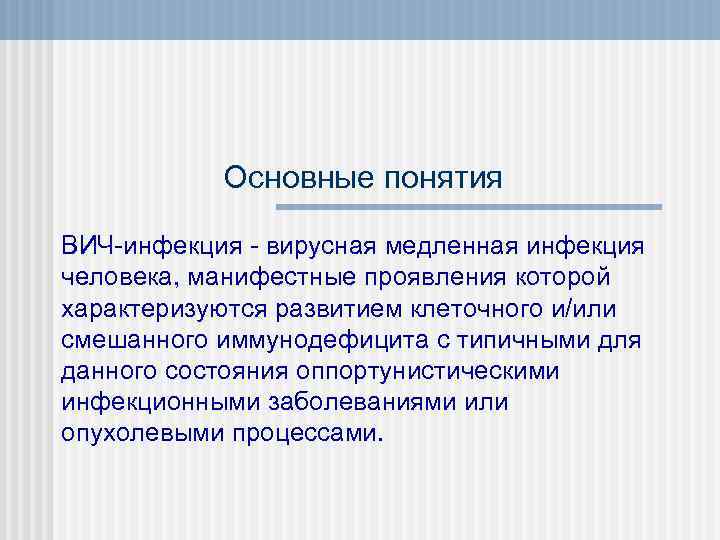 Основные понятия

ВИЧ-инфекция - вирусная медленная инфекция человека, манифестные проявления которой характеризуются развитием клеточного и/или смешанного иммунодефицита с типичными для данного состояния оппортунистическими инфекционными заболеваниями или опухолевыми процессами.